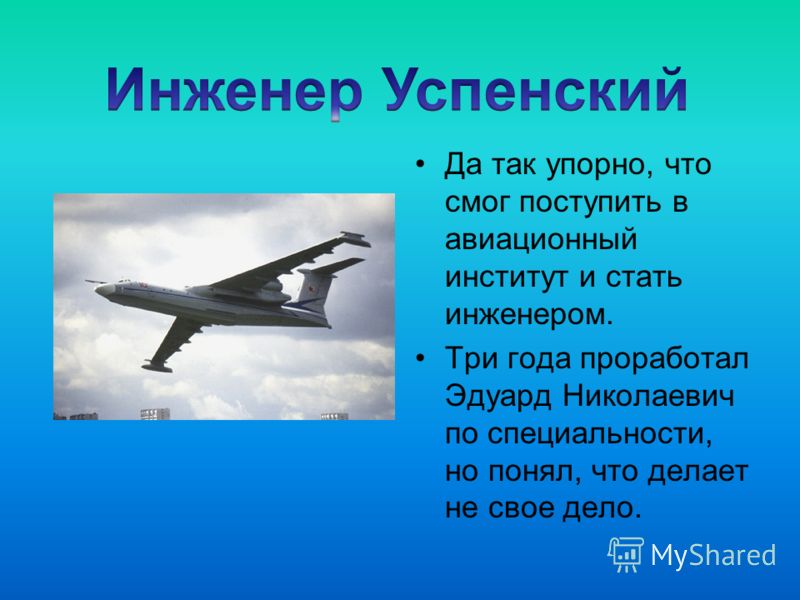 Инженер Успенский

• Да так упорно, что смог поступить в авиационный институт и стать инженером.

• Три года проработал Эдуард Николаевич по специальности, но понял, что делает не свое дело.

MyShared